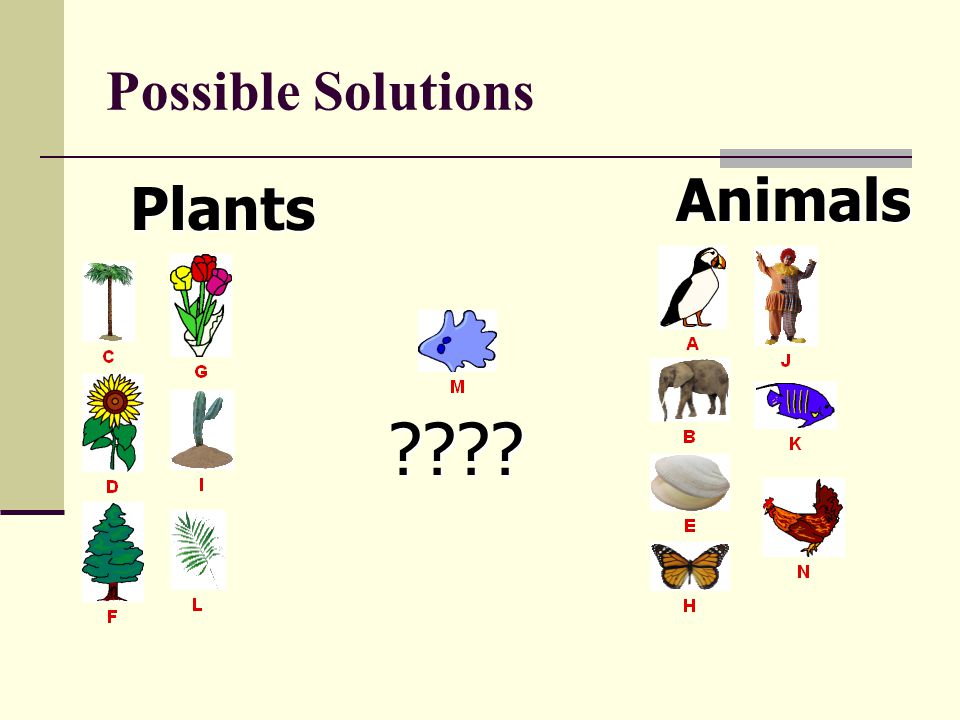 Possible Solutions

Plants

C
G
D
I
F
L

M
????

Animals

A
J
B
K
E
N
H